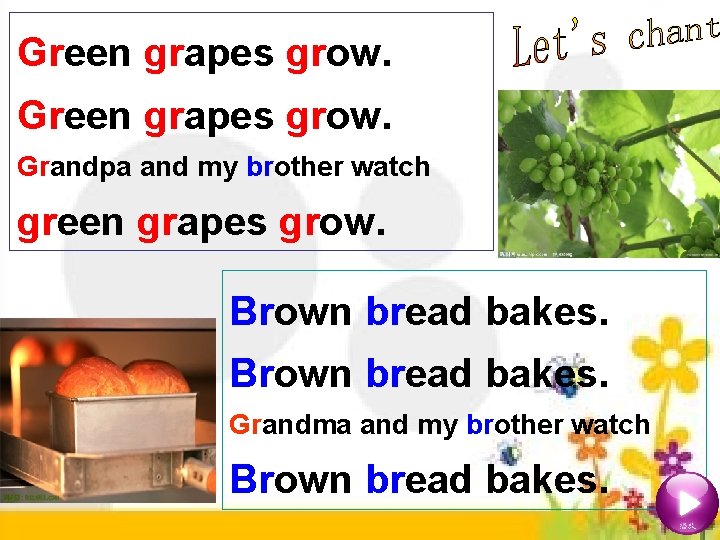 Green grapes grow.

Green grapes grow.

Grandpa and my brother watch

green grapes grow.

Let's chant

Brown bread bakes.

Brown bread bakes.

Grandma and my brother watch

Brown bread bakes.